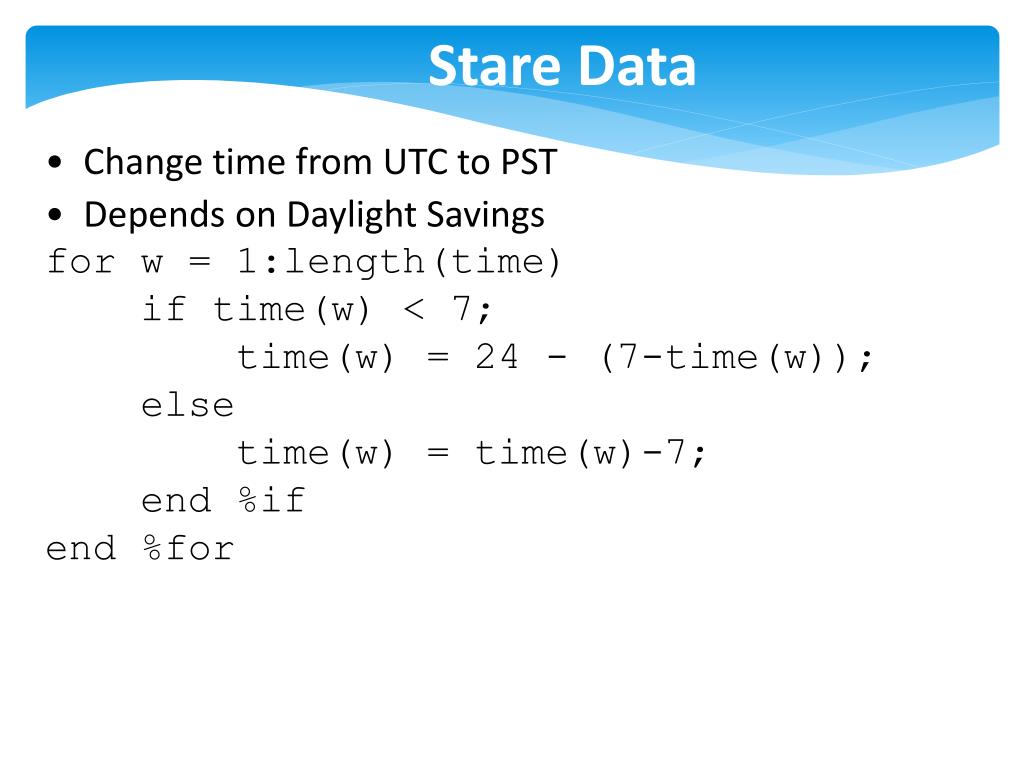 Stare Data

• Change time from UTC to PST
• Depends on Daylight Savings

for w = 1:length(time)
    if time(w) < 7;
        time(w) = 24 - (7-time(w));
    else
        time(w) = time(w)-7;
    end %if
end %for